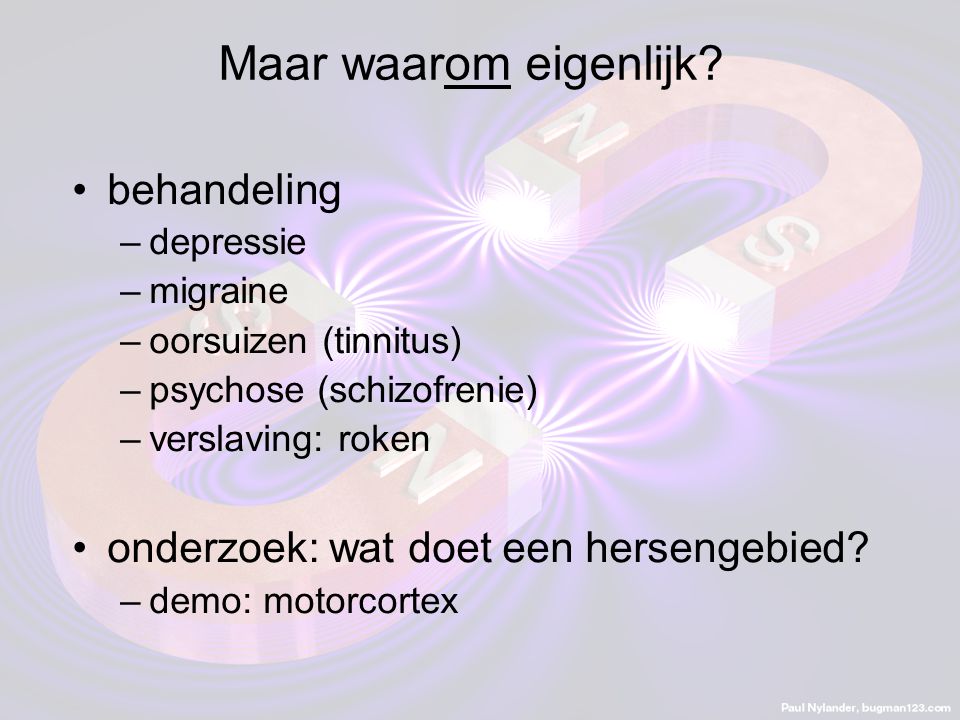 Maar waarom eigenlijk?

• behandeling
– depressie
– migraine
– oorsuizen (tinnitus)
– psychose (schizofrenie)
– verslaving: roken

• onderzoek: wat doet een hersengebied?
– demo: motorcortex

N S N

Paul Nylander, bugman123.com